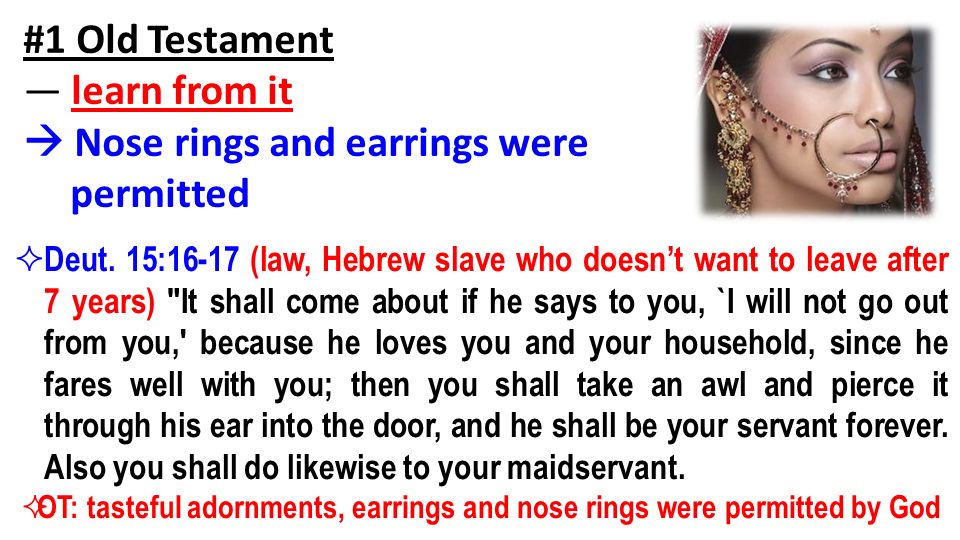 #1 Old Testament
— learn from it
→ Nose rings and earrings were permitted

✧Deut. 15:16-17 (law, Hebrew slave who doesn't want to leave after 7 years) "It shall come about if he says to you, `I will not go out from you,' because he loves you and your household, since he fares well with you; then you shall take an awl and pierce it through his ear into the door, and he shall be your servant forever. Also you shall do likewise to your maidservant.

✧OT: tasteful adornments, earrings and nose rings were permitted by God